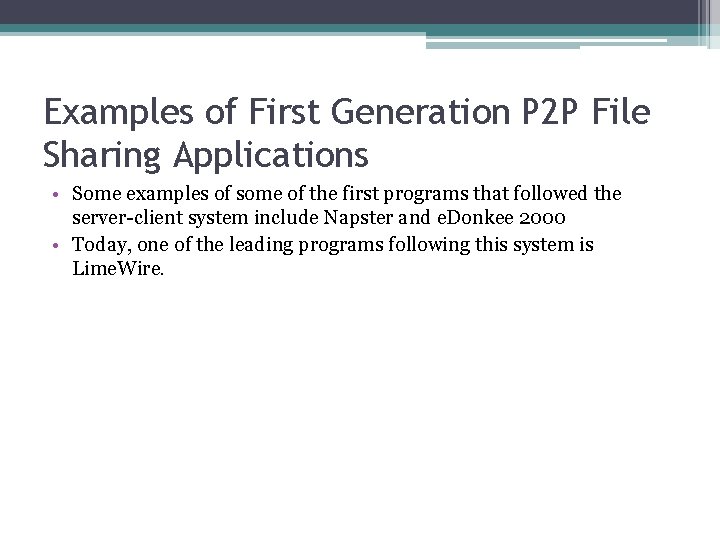 Examples of First Generation P2P File Sharing Applications

• Some examples of some of the first programs that followed the server-client system include Napster and eDonkee 2000
• Today, one of the leading programs following this system is LimeWire.